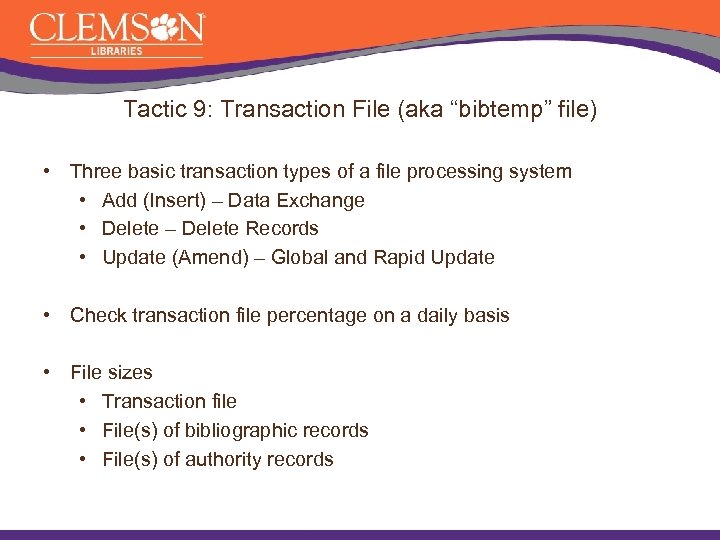 CLEMSON
LIBRARIES

Tactic 9: Transaction File (aka “bibtemp” file)

• Three basic transaction types of a file processing system
  • Add (Insert) – Data Exchange
  • Delete – Delete Records
  • Update (Amend) – Global and Rapid Update

• Check transaction file percentage on a daily basis

• File sizes
  • Transaction file
  • File(s) of bibliographic records
  • File(s) of authority records